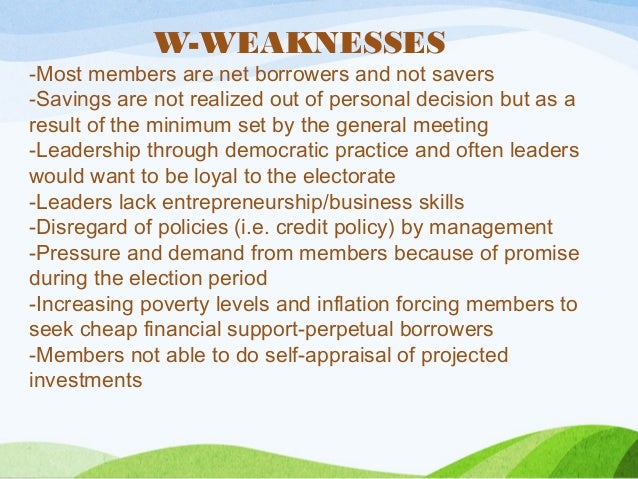 W-WEAKNESSES

-Most members are net borrowers and not savers
-Savings are not realized out of personal decision but as a result of the minimum set by the general meeting
-Leadership through democratic practice and often leaders would want to be loyal to the electorate
-Leaders lack entrepreneurship/business skills
-Disregard of policies (i.e. credit policy) by management
-Pressure and demand from members because of promise during the election period
-Increasing poverty levels and inflation forcing members to seek cheap financial support-perpetual borrowers
-Members not able to do self-appraisal of projected investments